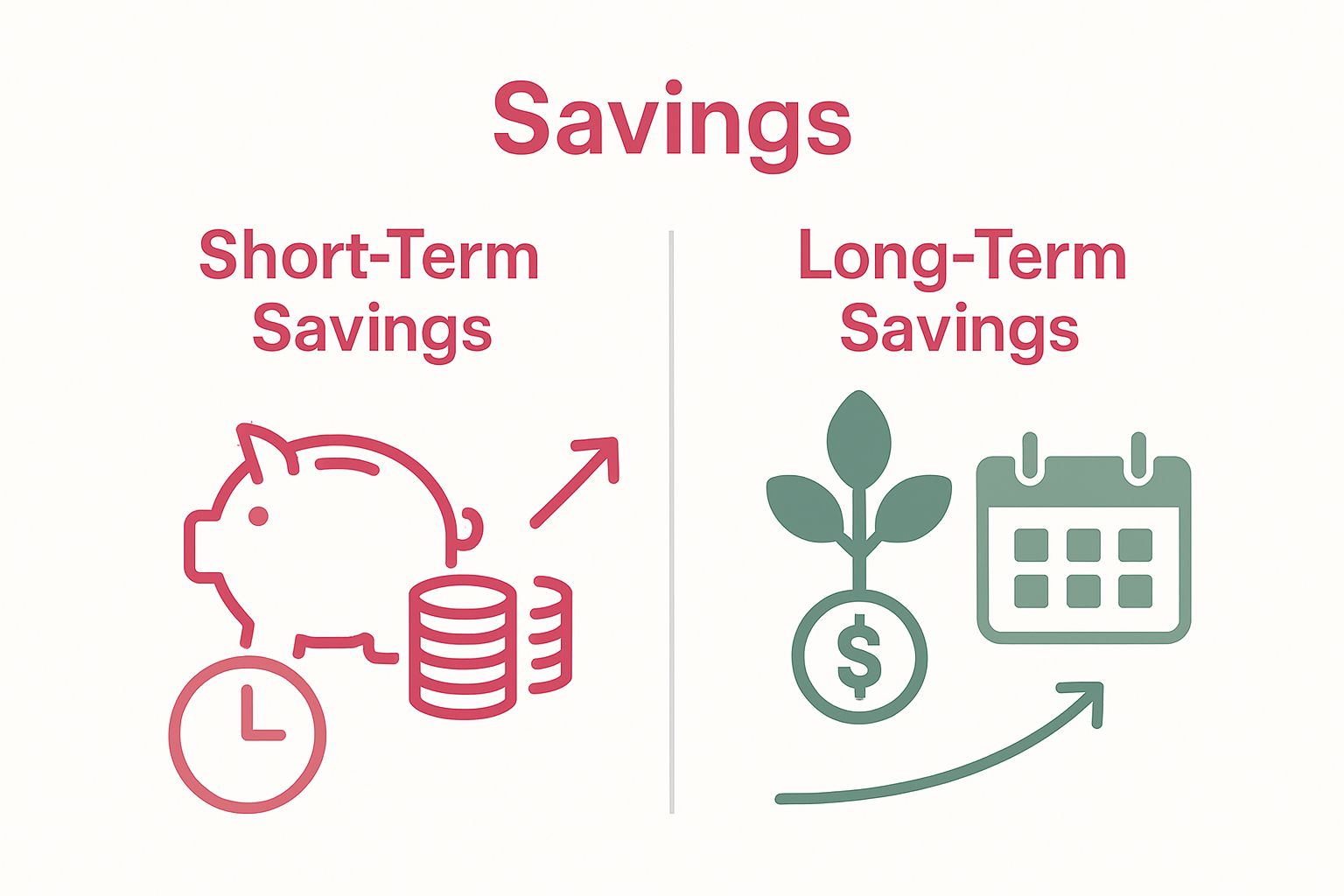 Savings

Short-Term Savings

Long-Term Savings

$